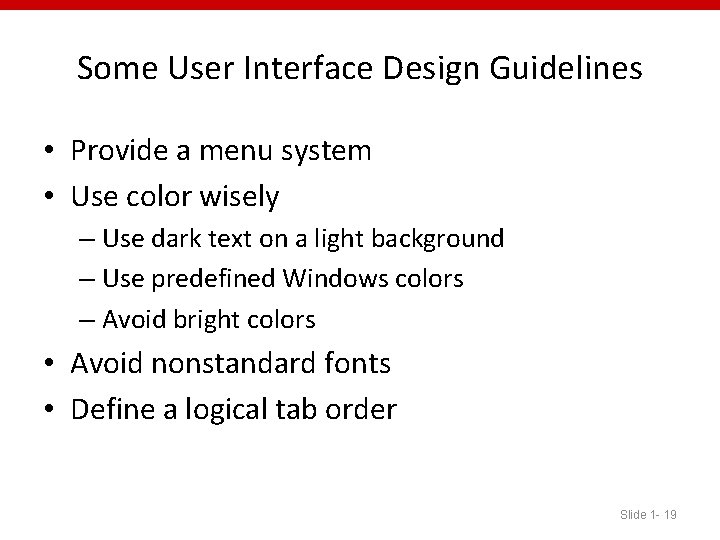 Some User Interface Design Guidelines

• Provide a menu system
• Use color wisely
– Use dark text on a light background
– Use predefined Windows colors
– Avoid bright colors
• Avoid nonstandard fonts
• Define a logical tab order

Slide 1- 19